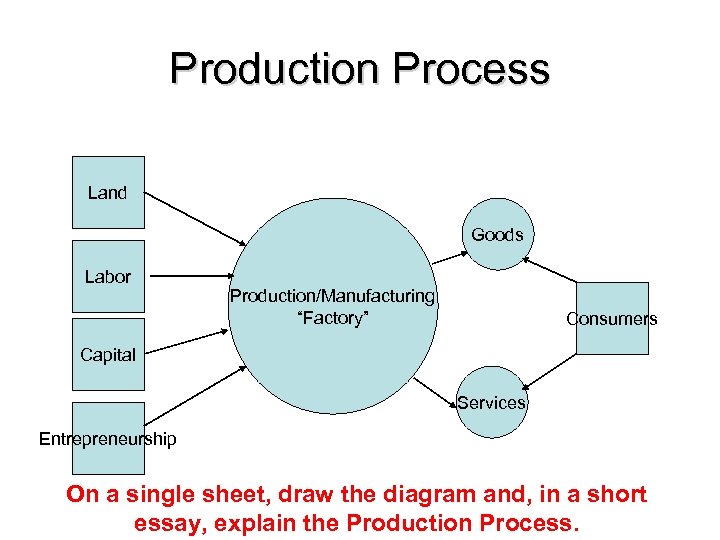 Production Process

Land

Labor

Capital

Entrepreneurship

Production/Manufacturing
“Factory”

Goods

Services

Consumers

On a single sheet, draw the diagram and, in a short essay, explain the Production Process.